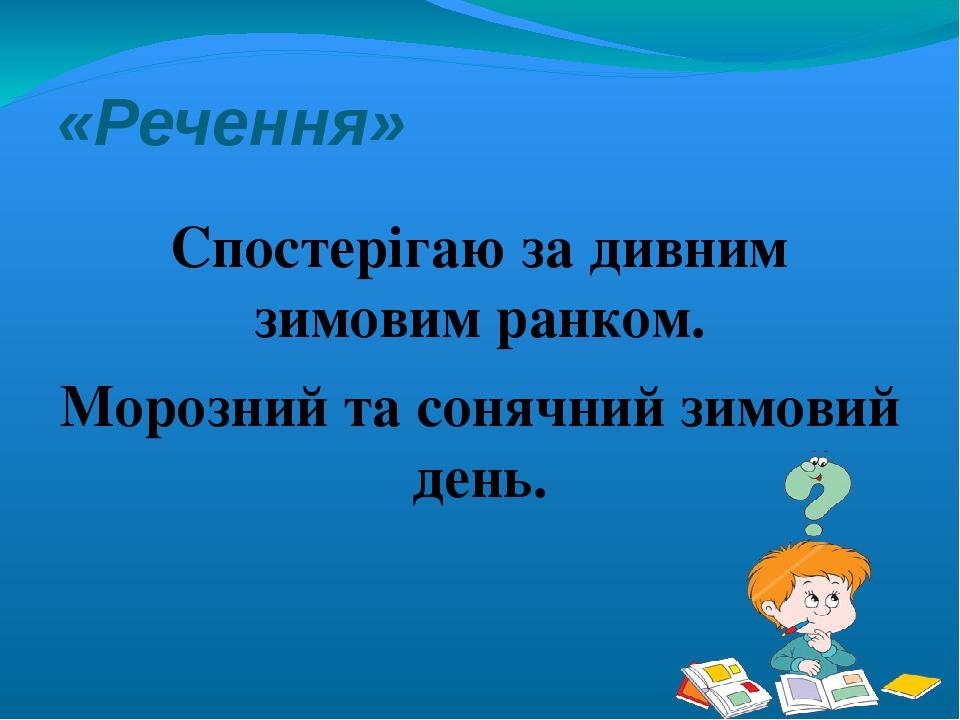 «Речення»

Спостерігаю за дивним зимовим ранком.

Морозний та сонячний зимовий день.